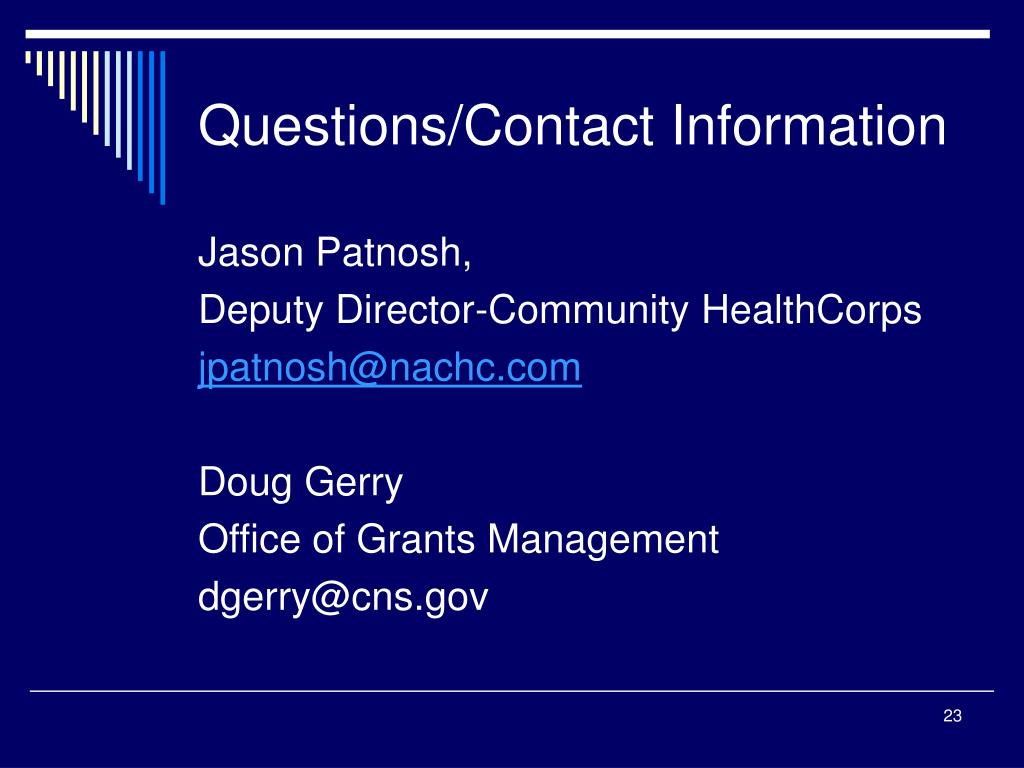 Questions/Contact Information

Jason Patnosh,
Deputy Director-Community HealthCorps
jpatnosh@nachc.com

Doug Gerry
Office of Grants Management
dgerry@cns.gov

23